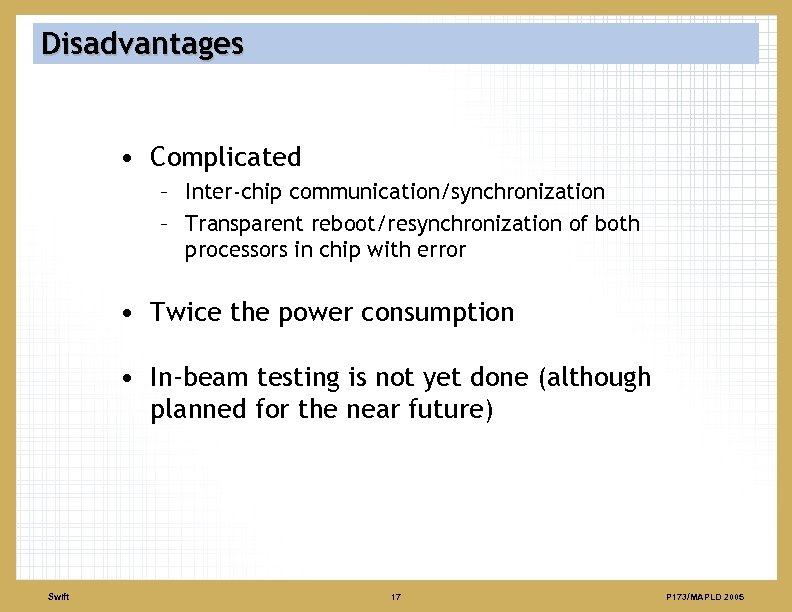 Disadvantages

• Complicated
– Inter-chip communication/synchronization
– Transparent reboot/resynchronization of both processors in chip with error

• Twice the power consumption

• In-beam testing is not yet done (although planned for the near future)

Swift 17 P173/MAPLD 2005